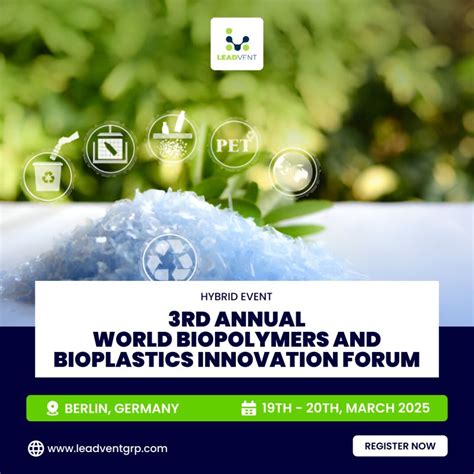 LEADVENT

PET

HYBRID EVENT

3RD ANNUAL
WORLD BIOPOLYMERS AND
BIOPLASTICS INNOVATION FORUM

BERLIN, GERMANY

19TH - 20TH, MARCH 2025

www.leadventgrp.com

REGISTER NOW